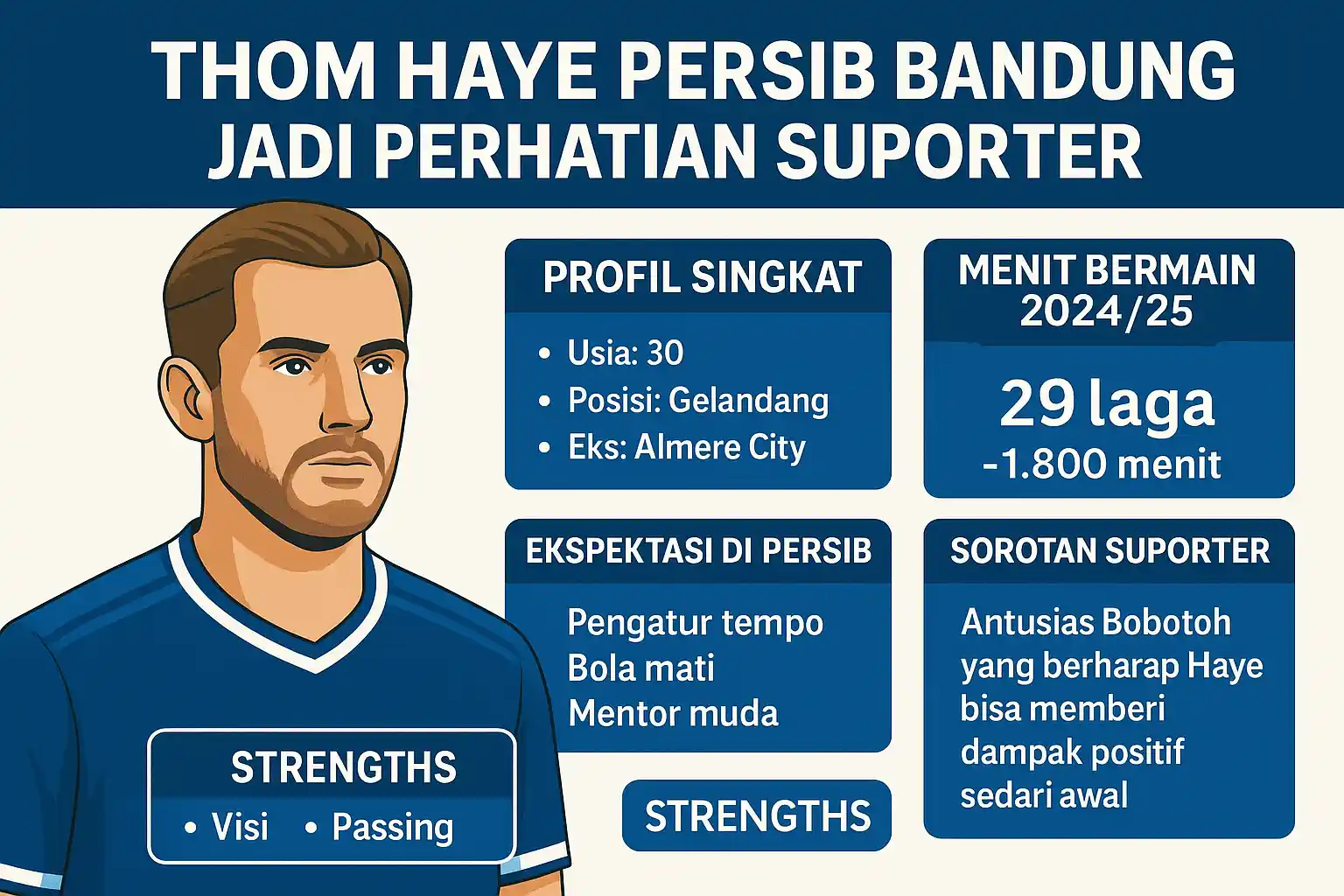 THOM HAYE PERSIB BANDUNG JADI PERHATIAN SUPORTER

PROFIL SINGKAT

• Usia: 30
• Posisi: Gelandang
• Eks: Almere City

MENIT BERMAIN 2024/25

29 laga
-1.800 menit

EKSPEKTASI DI PERSIB

Pengatur tempo
Bola mati
Mentor muda

SOROTAN SUPORTER

Antusias Bobotoh yang berharap Haye bisa memberi dampak positif sedari awal

STRENGTHS

• Visi • Passing

STRENGTHS